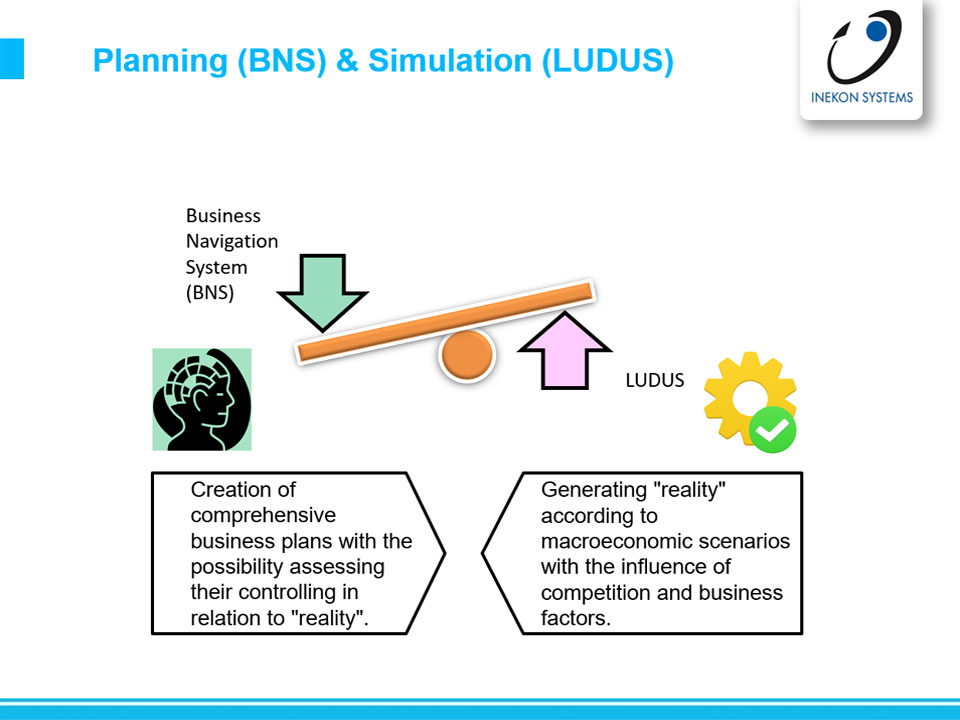 Planning (BNS) & Simulation (LUDUS)

INEKON SYSTEMS

Business Navigation System (BNS)

LUDUS

Creation of comprehensive business plans with the possibility assessing their controlling in relation to "reality".

Generating "reality" according to macroeconomic scenarios with the influence of competition and business factors.